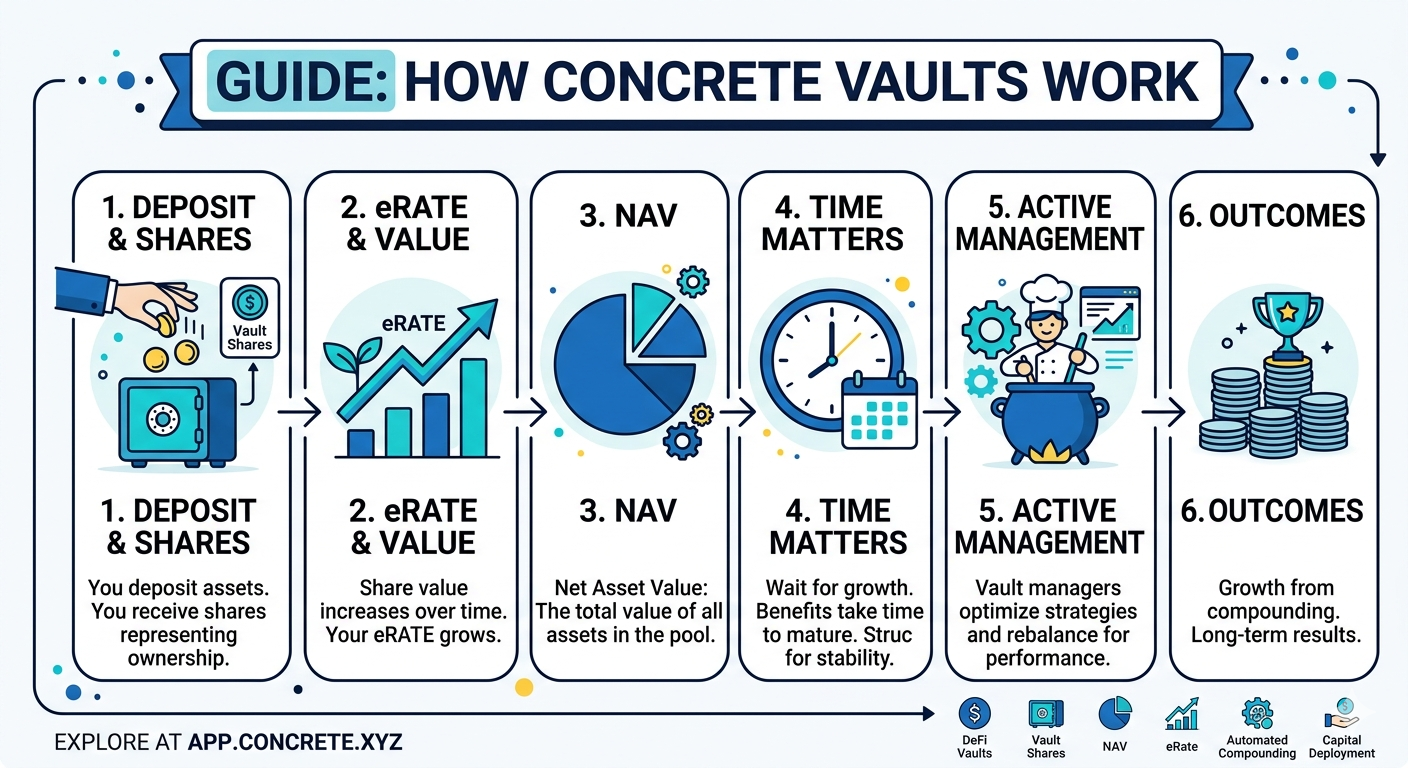 GUIDE: HOW CONCRETE VAULTS WORK

1. DEPOSIT & SHARES

Vault Shares

1. DEPOSIT & SHARES

You deposit assets. You receive shares representing ownership.

2. eRATE & VALUE

eRATE

2. eRATE & VALUE

Share value increases over time. Your eRATE grows.

3. NAV

3. NAV

Net Asset Value: The total value of all assets in the pool.

4. TIME MATTERS

4. TIME MATTERS

Wait for growth. Benefits take time to mature. Struc for stability.

5. ACTIVE MANAGEMENT

5. ACTIVE MANAGEMENT

Vault managers optimize strategies and rebalance for performance.

6. OUTCOMES

6. OUTCOMES

Growth from compounding. Long-term results.

EXPLORE AT APP.CONCRETE.XYZ

DeFi Vaults

Vault Shares

NAV

eRate

Automated Compounding

Capital Deployment